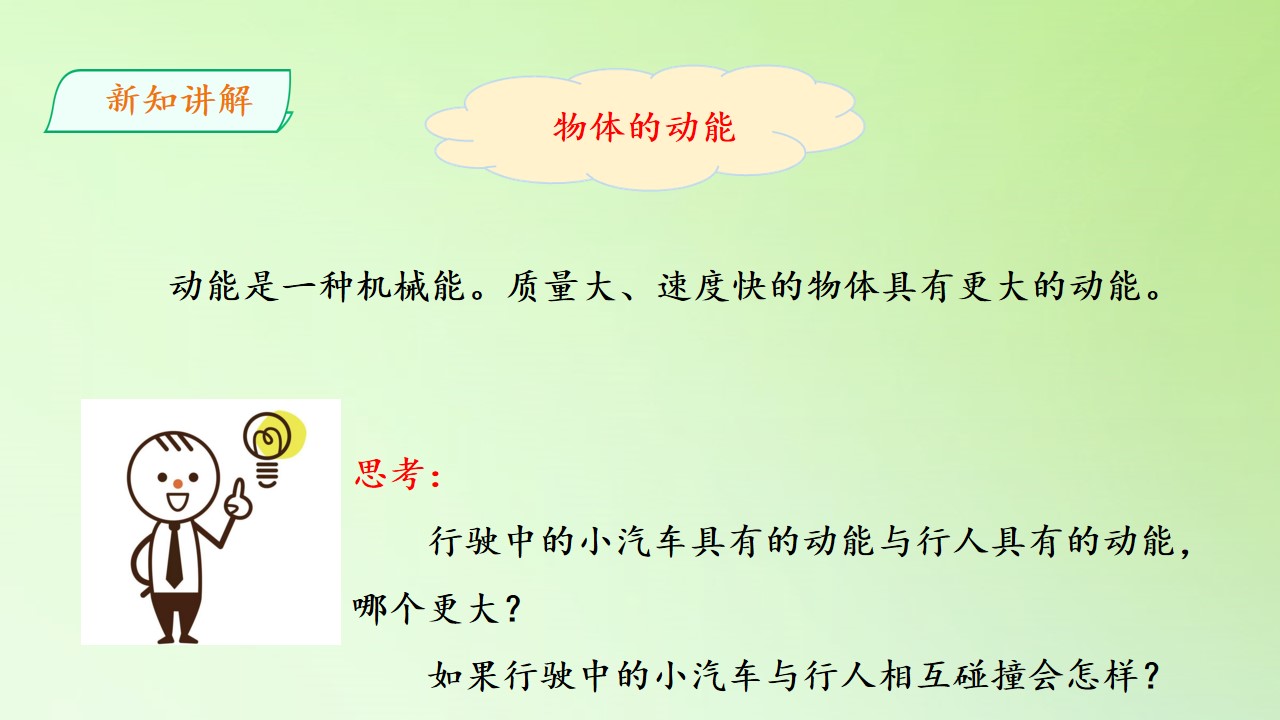 新知讲解

物体的动能

动能是一种机械能。质量大、速度快的物体具有更大的动能。

思考：

行驶中的小汽车具有的动能与行人具有的动能，哪个更大？

如果行驶中的小汽车与行人相互碰撞会怎样？